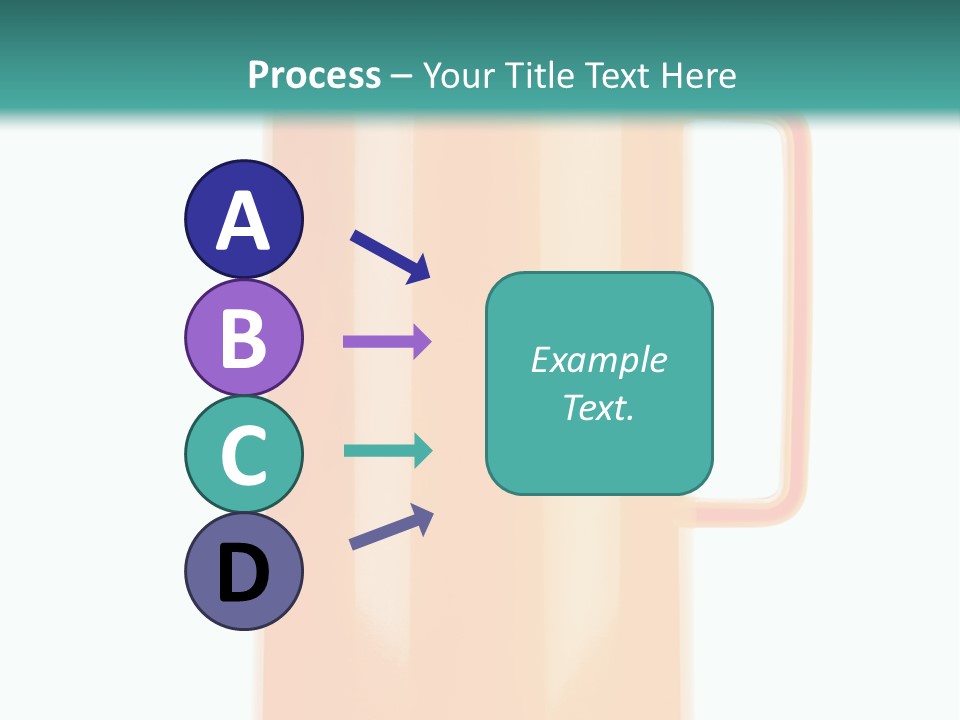 Process – Your Title Text Here

A

B

C

D

Example Text.